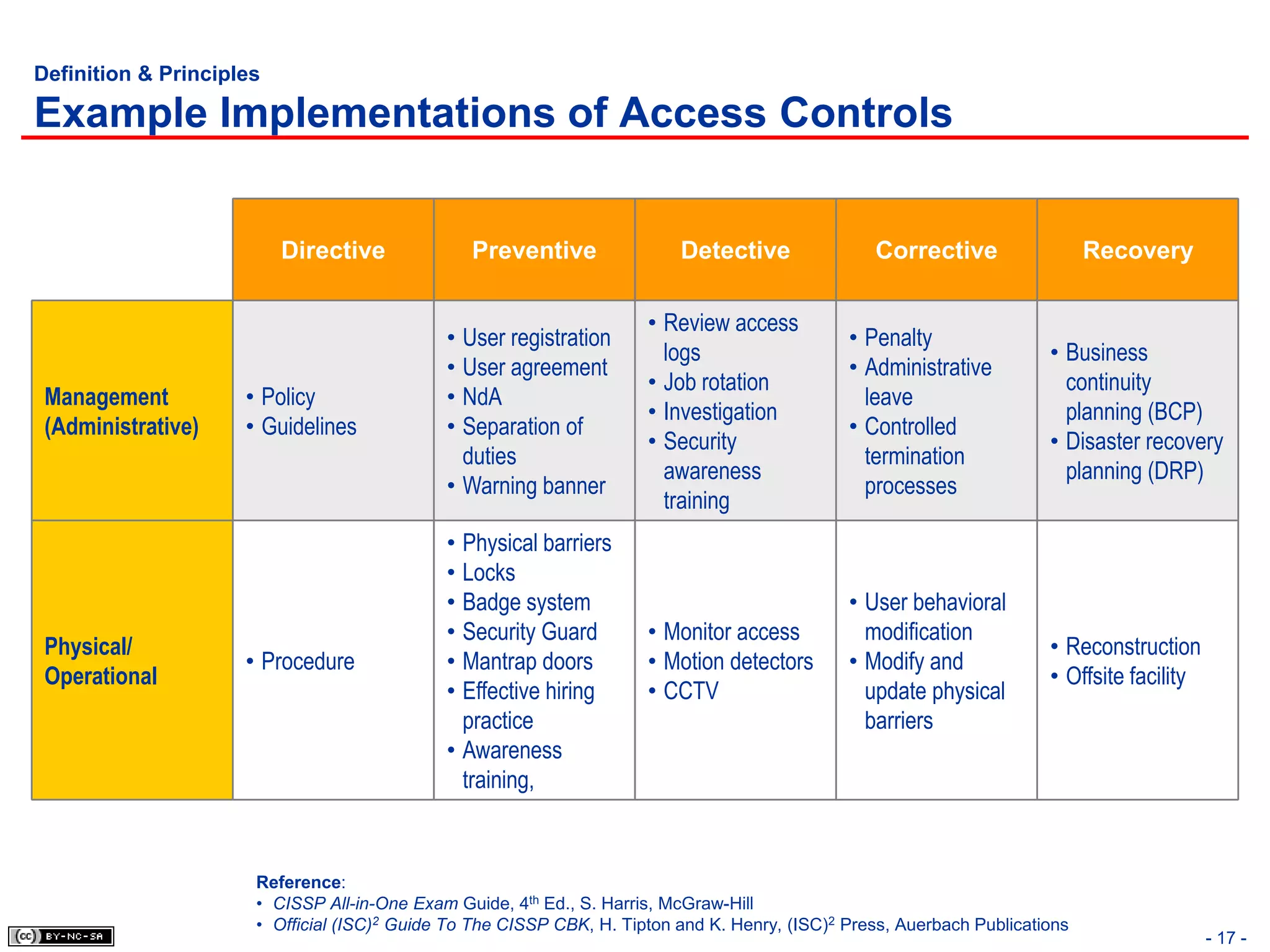 Definition & Principles

Example Implementations of Access Controls

| | Directive | Preventive | Detective | Corrective | Recovery |
|---|---|---|---|---|---|
| Management (Administrative) | • Policy • Guidelines | • User registration • User agreement • NdA • Separation of duties • Warning banner | • Review access logs • Job rotation • Investigation • Security awareness training | • Penalty • Administrative leave • Controlled termination processes | • Business continuity planning (BCP) • Disaster recovery planning (DRP) |
| Physical/ Operational | • Procedure | • Physical barriers • Locks • Badge system • Security Guard • Mantrap doors • Effective hiring practice • Awareness training, | • Monitor access • Motion detectors • CCTV | • User behavioral modification • Modify and update physical barriers | • Reconstruction • Offsite facility |

Reference:
• CISSP All-in-One Exam Guide, 4$^{th}$ Ed., S. Harris, McGraw-Hill
• Official (ISC)$^2$ Guide To The CISSP CBK, H. Tipton and K. Henry, (ISC)$^2$ Press, Auerbach Publications

(cc) BY-NC-SA

- 17 -